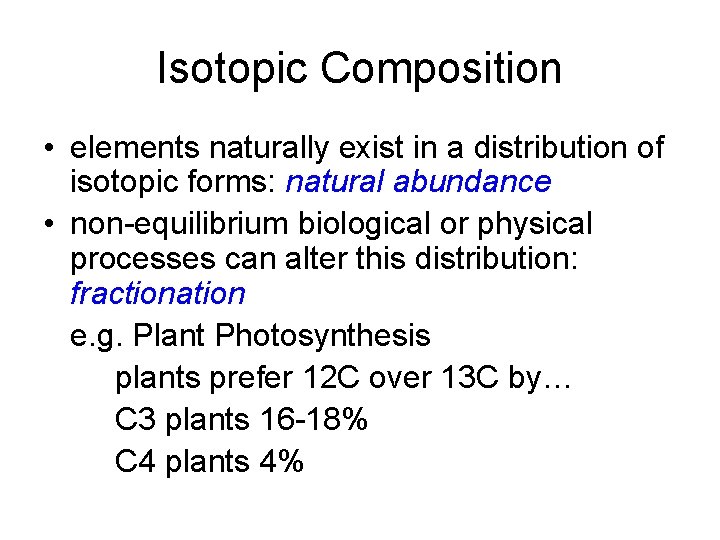 Isotopic Composition

• elements naturally exist in a distribution of isotopic forms: natural abundance

• non-equilibrium biological or physical processes can alter this distribution: fractionation

e.g. Plant Photosynthesis

plants prefer 12C over 13C by…

C3 plants 16-18%

C4 plants 4%